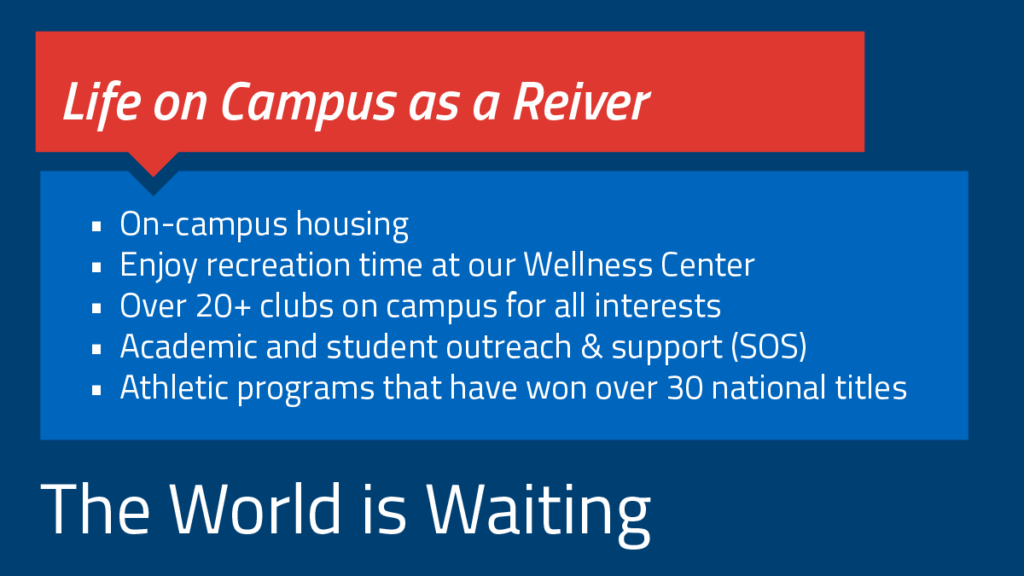 Life on Campus as a Reiver

- On-campus housing
- Enjoy recreation time at our Wellness Center
- Over 20+ clubs on campus for all interests
- Academic and student outreach & support (SOS)
- Athletic programs that have won over 30 national titles

The World is Waiting